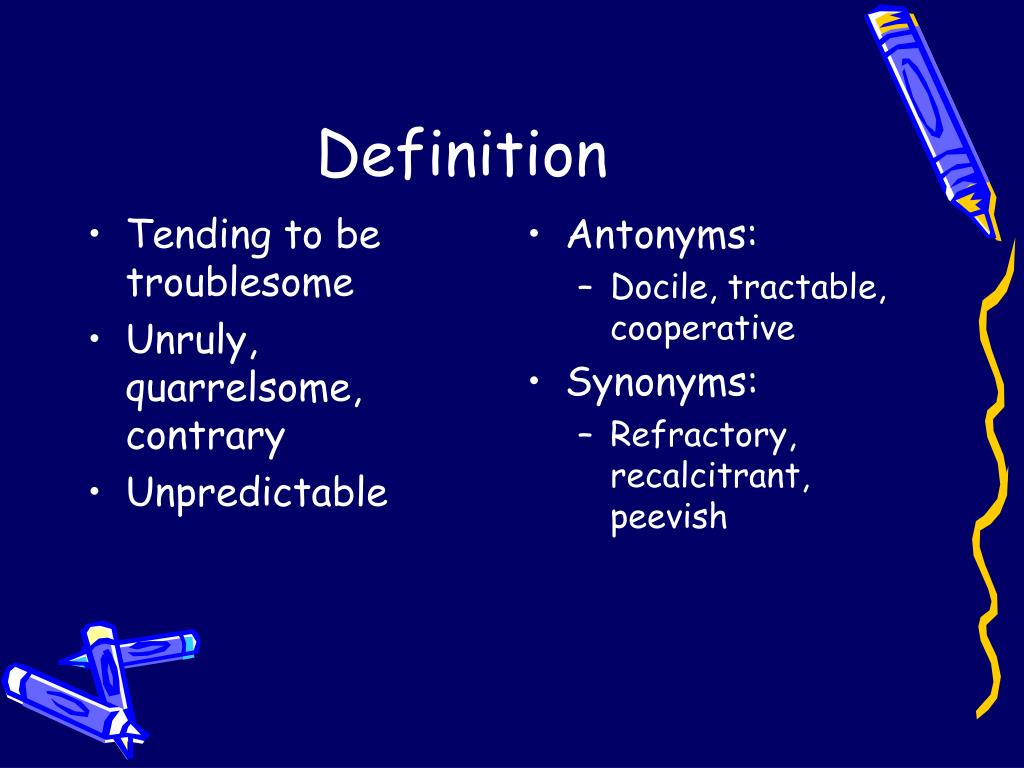 Definition

• Tending to be troublesome
• Unruly, quarrelsome, contrary
• Unpredictable

• Antonyms:
– Docile, tractable, cooperative
• Synonyms:
– Refractory, recalcitrant, peevish